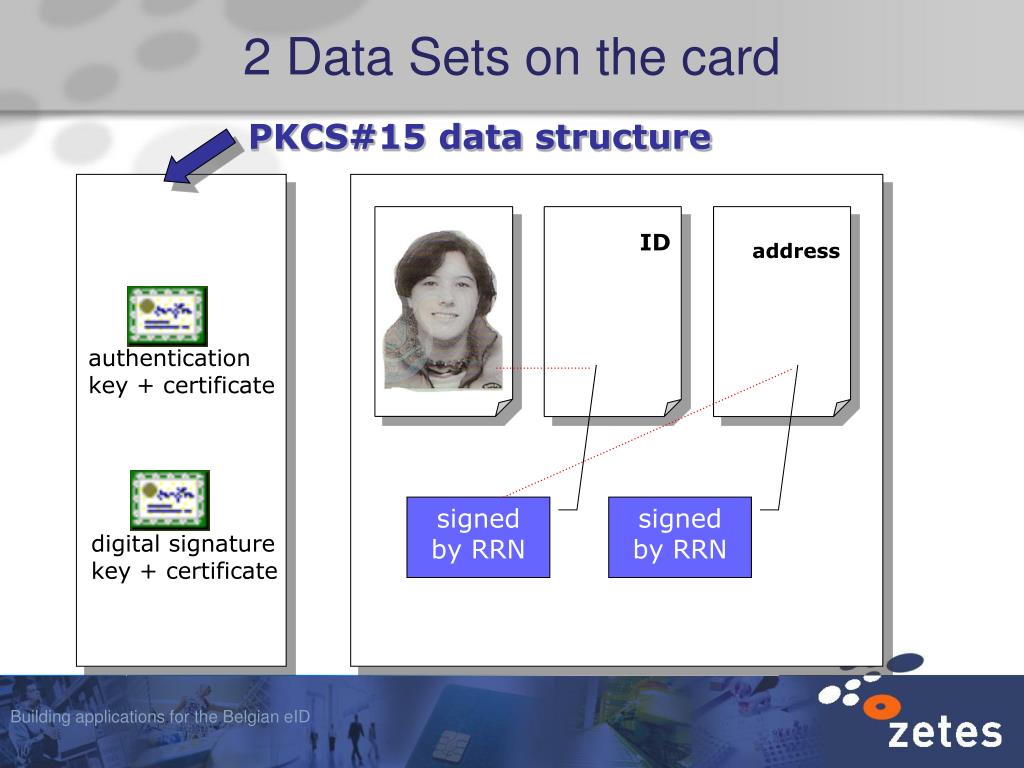 2 Data Sets on the card

PKCS#15 data structure

authentication key + certificate

digital signature key + certificate

ID

address

signed by RRN

signed by RRN

Building applications for the Belgian eID

zetes